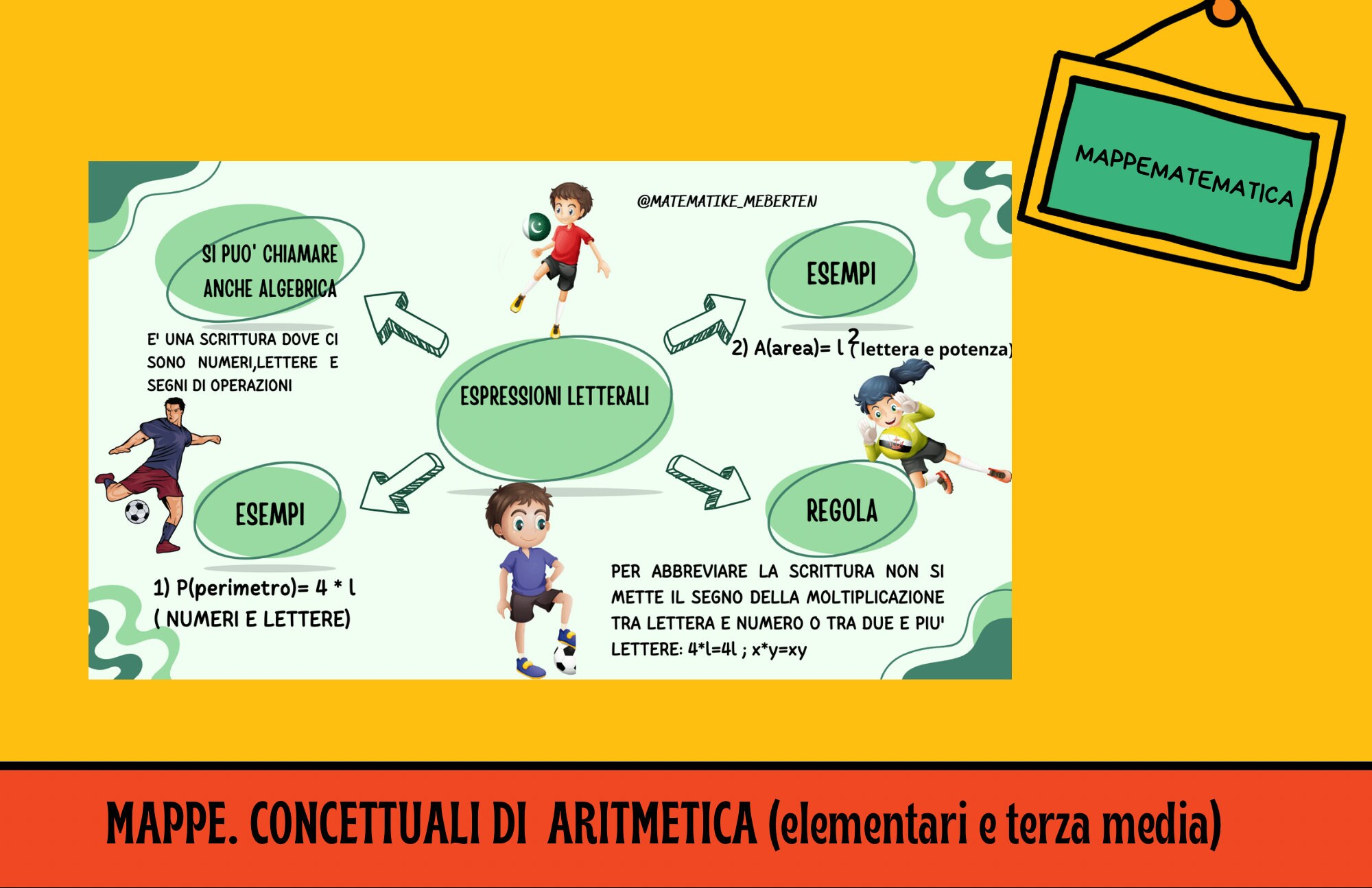 MAPPEMATEMATICA

@MATEMATIKE_MEBERTEN

SI PUO' CHIAMARE ANCHE ALGEBRICA

E' UNA SCRITTURA DOVE CI SONO NUMERI,LETTERE E SEGNI DI OPERAZIONI

ESPRESSIONI LETTERALI

ESEMPI

2) A(area)= $l^2$ (lettera e potenza)

ESEMPI

1) P(perimetro)= 4 * l
( NUMERI E LETTERE)

REGOLA

PER ABBREVIARE LA SCRITTURA NON SI METTE IL SEGNO DELLA MOLTIPLICAZIONE TRA LETTERA E NUMERO O TRA DUE E PIU' LETTERE: 4*l=4l ; x*y=xy

MAPPE. CONCETTUALI DI ARITMETICA (elementari e terza media)